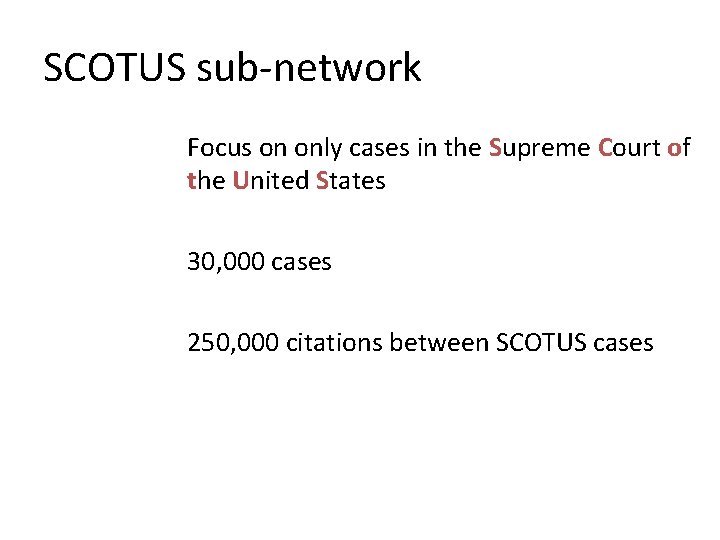 SCOTUS sub-network

Focus on only cases in the Supreme Court of the United States

30,000 cases

250,000 citations between SCOTUS cases